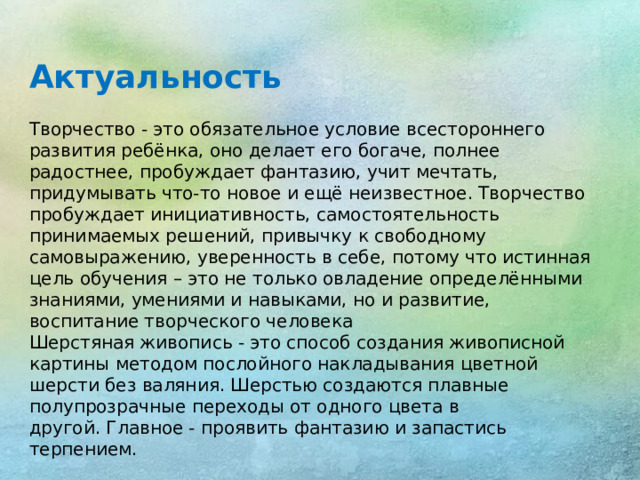 Актуальность

Творчество - это обязательное условие всестороннего развития ребёнка, оно делает его богаче, полнее радостнее, пробуждает фантазию, учит мечтать, придумывать что-то новое и ещё неизвестное. Творчество пробуждает инициативность, самостоятельность принимаемых решений, привычку к свободному самовыражению, уверенность в себе, потому что истинная цель обучения – это не только овладение определёнными знаниями, умениями и навыками, но и развитие, воспитание творческого человека
Шерстяная живопись - это способ создания живописной картины методом послойного накладывания цветной шерсти без валяния. Шерстью создаются плавные полупрозрачные переходы от одного цвета в другой. Главное - проявить фантазию и запастись терпением.